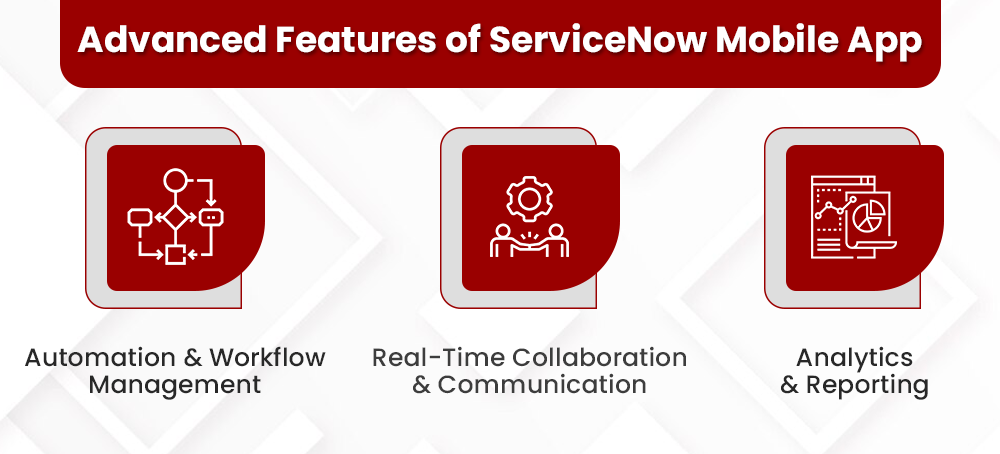 Advanced Features of ServiceNow Mobile App

Automation & Workflow Management

Real-Time Collaboration & Communication

Analytics & Reporting